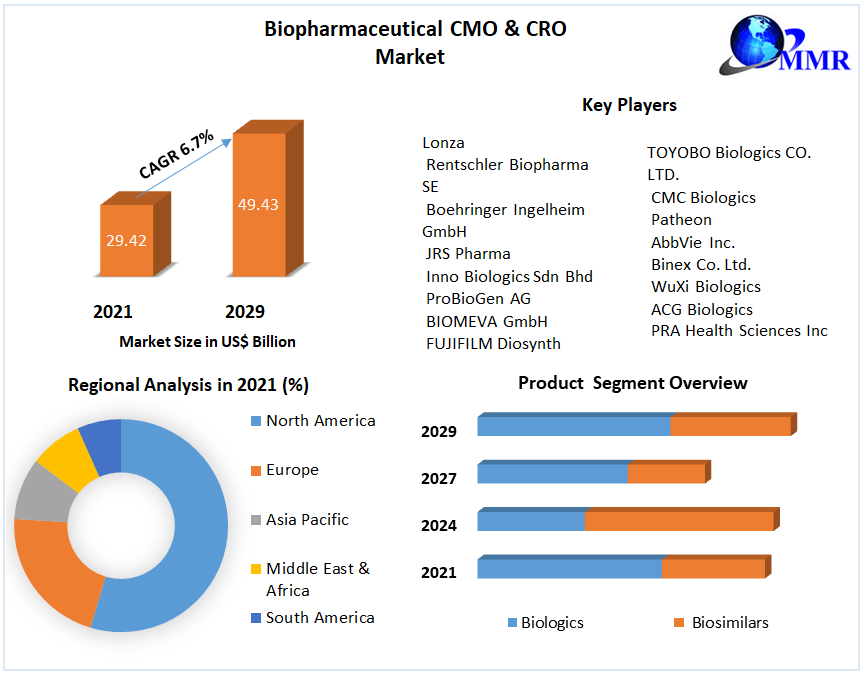 Biopharmaceutical CMO & CRO Market

MMR

CAGR 6.7%

29.42

49.43

2021

2029

Market Size in US$ Billion

Key Players

Lonza
Rentschler Biopharma SE
Boehringer Ingelheim GmbH
JRS Pharma
Inno Biologics Sdn Bhd
ProBioGen AG
BIOMEVA GmbH
FUJIFILM Diosynth

TOYOBO Biologics CO. LTD.
CMC Biologics
Patheon
AbbVie Inc.
Binex Co. Ltd.
WuXi Biologics
ACG Biologics
PRA Health Sciences Inc

Regional Analysis in 2021 (%)

North America
Europe
Asia Pacific
Middle East & Africa
South America

Product Segment Overview

2029
2027
2024
2021

Biologics
Biosimilars